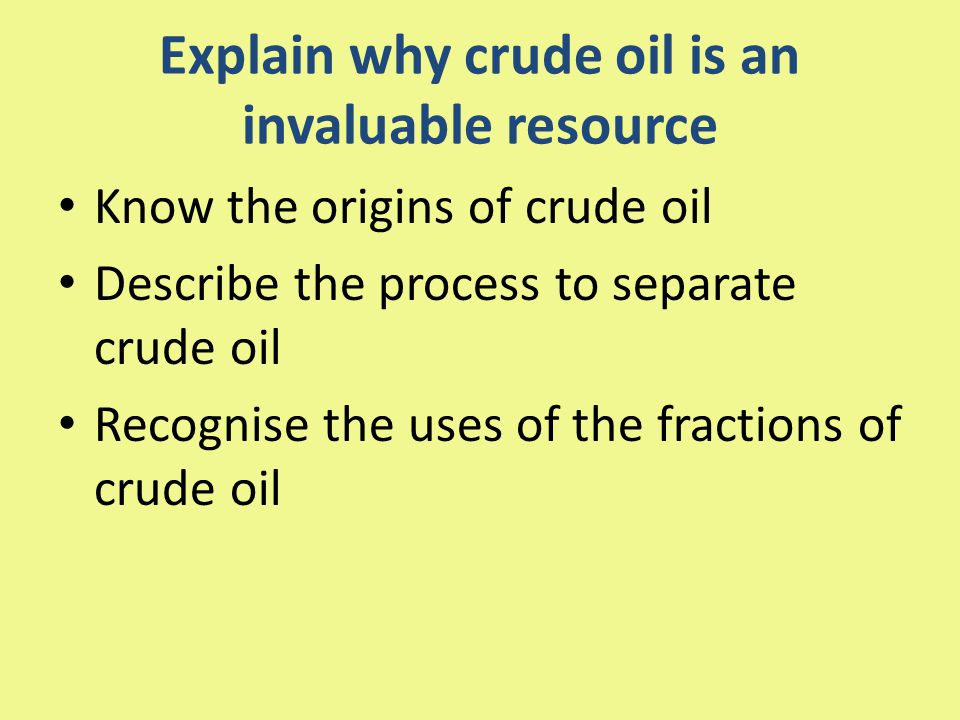 Explain why crude oil is an invaluable resource

• Know the origins of crude oil
• Describe the process to separate crude oil
• Recognise the uses of the fractions of crude oil